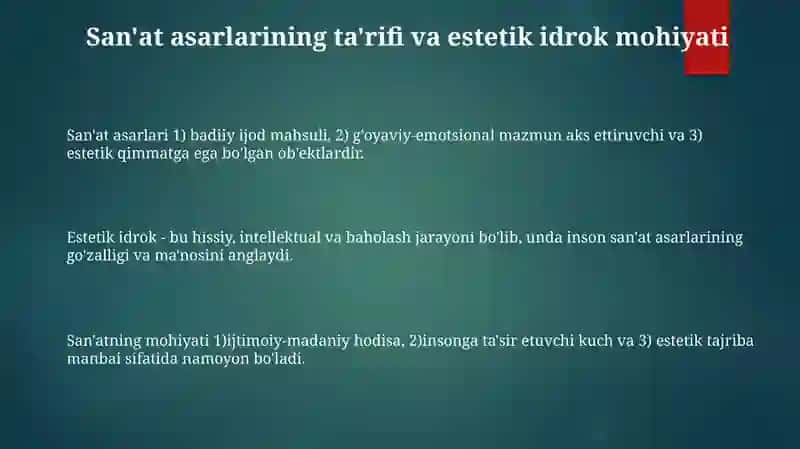 San'at asarlarining ta'rifi va estetik idrok mohiyati

San'at asarlari 1) badiiy ijod mahsuli, 2) g'oyaviy-emotsional mazmun aks ettiruvchi va 3) estetik qimmatga ega bo'lgan ob'ektlardir.

Estetik idrok - bu hissiy, intellektual va baholash jarayoni bo'lib, unda inson san'at asarlarining go'zalligi va ma'nosini anglaydi.

San'atning mohiyati 1)ijtimoiy-madaniy hodisa, 2)insonga ta'sir etuvchi kuch va 3) estetik tajriba manbai sifatida namoyon bo'ladi.